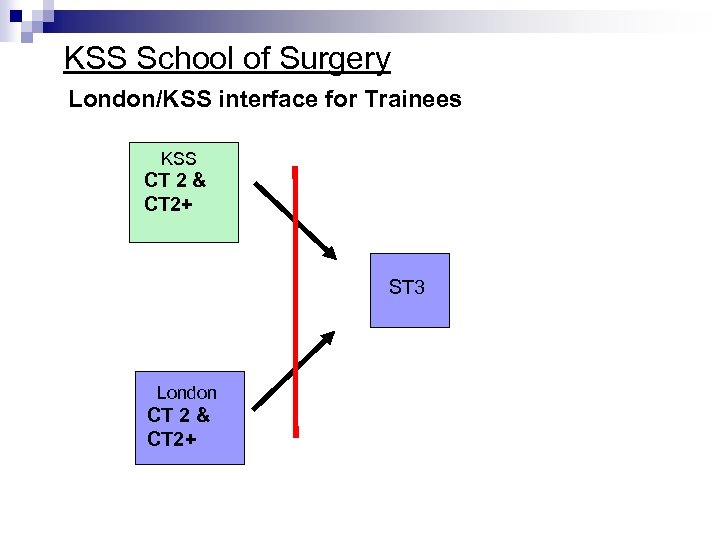 KSS School of Surgery

London/KSS interface for Trainees

KSS
CT 2 &
CT2+

ST3

London
CT 2 &
CT2+